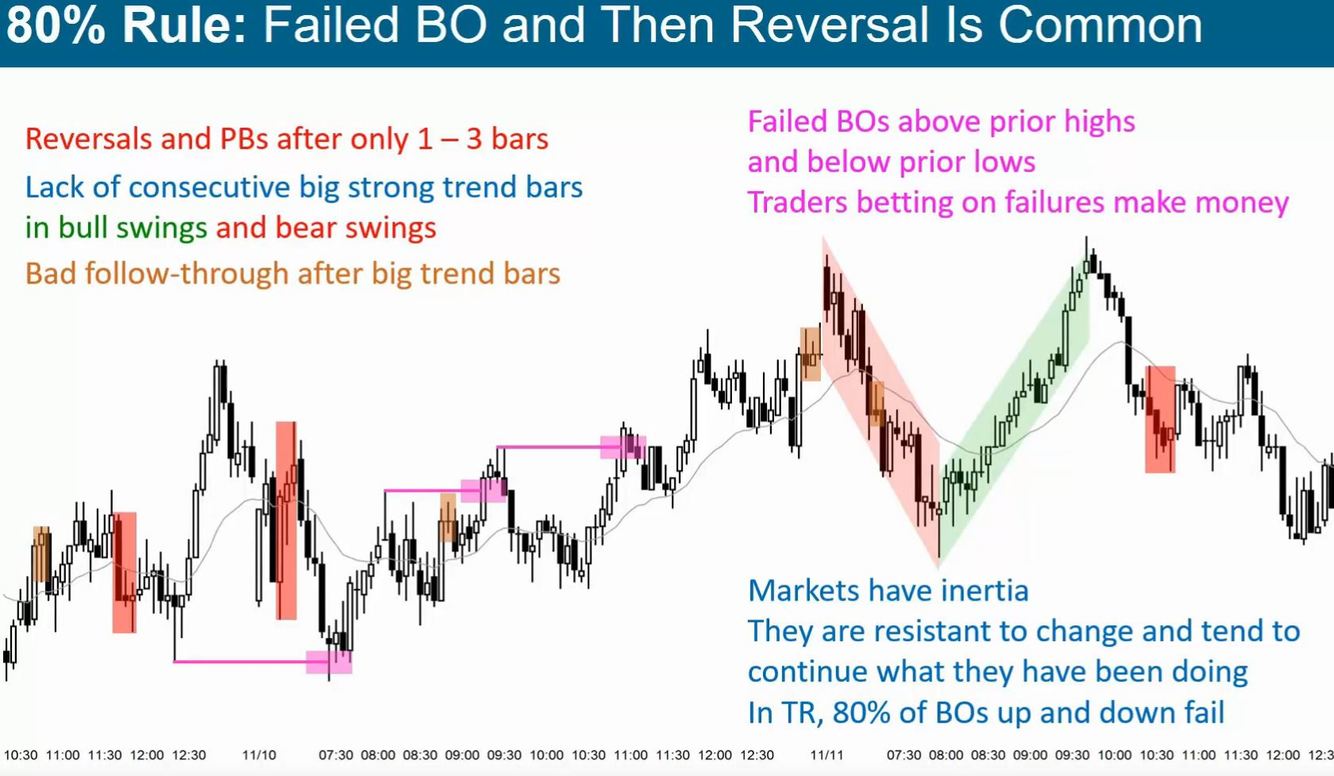 80% Rule: Failed BO and Then Reversal Is Common

Reversals and PBs after only 1 – 3 bars
Lack of consecutive big strong trend bars in bull swings and bear swings
Bad follow-through after big trend bars

Failed BOs above prior highs and below prior lows
Traders betting on failures make money

Markets have inertia
They are resistant to change and tend to continue what they have been doing
In TR, 80% of BOs up and down fail

10:30 11:00 11:30 12:00 12:30 11/10 07:30 08:00 08:30 09:00 09:30 10:00 10:30 11:00 11:30 12:00 12:30 11/11 07:30 08:00 08:30 09:00 09:30 10:00 10:30 11:00 11:30 12:00 12:3